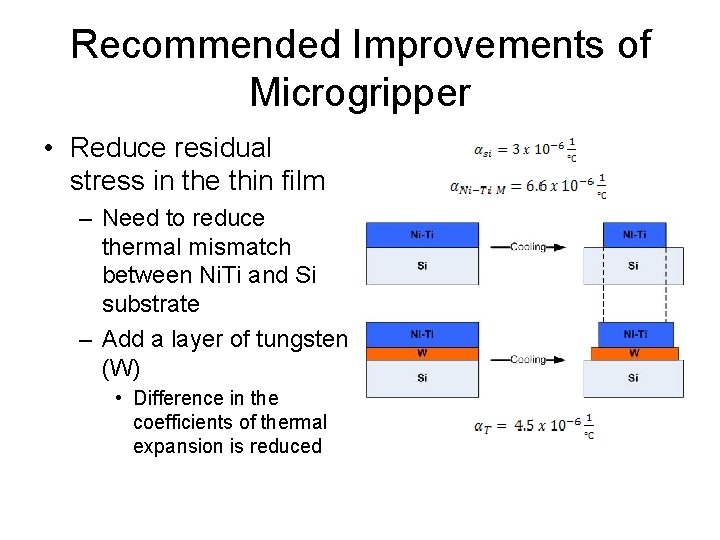 Recommended Improvements of Microgripper

• Reduce residual stress in the thin film
– Need to reduce thermal mismatch between NiTi and Si substrate
– Add a layer of tungsten (W)
• Difference in the coefficients of thermal expansion is reduced

$\alpha_{si} = 3 \times 10^{-6} \frac{1}{°C}$

$\alpha_{Ni-Ti\ M} = 6.6 \times 10^{-6} \frac{1}{°C}$

Ni-Ti
Si
Cooling
Ni-Ti
Si

Ni-Ti
W
Si
Cooling
Ni-Ti
W
Si

$\alpha_T = 4.5 \times 10^{-6} \frac{1}{°C}$